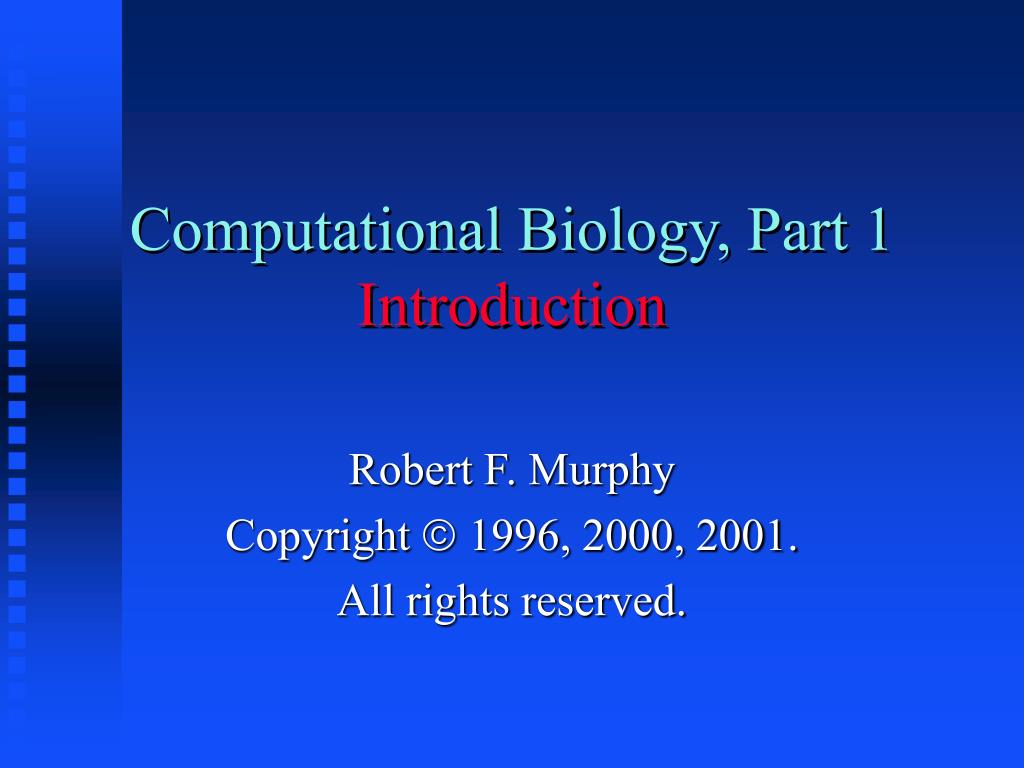 Computational Biology, Part 1
Introduction

Robert F. Murphy
Copyright © 1996, 2000, 2001.
All rights reserved.